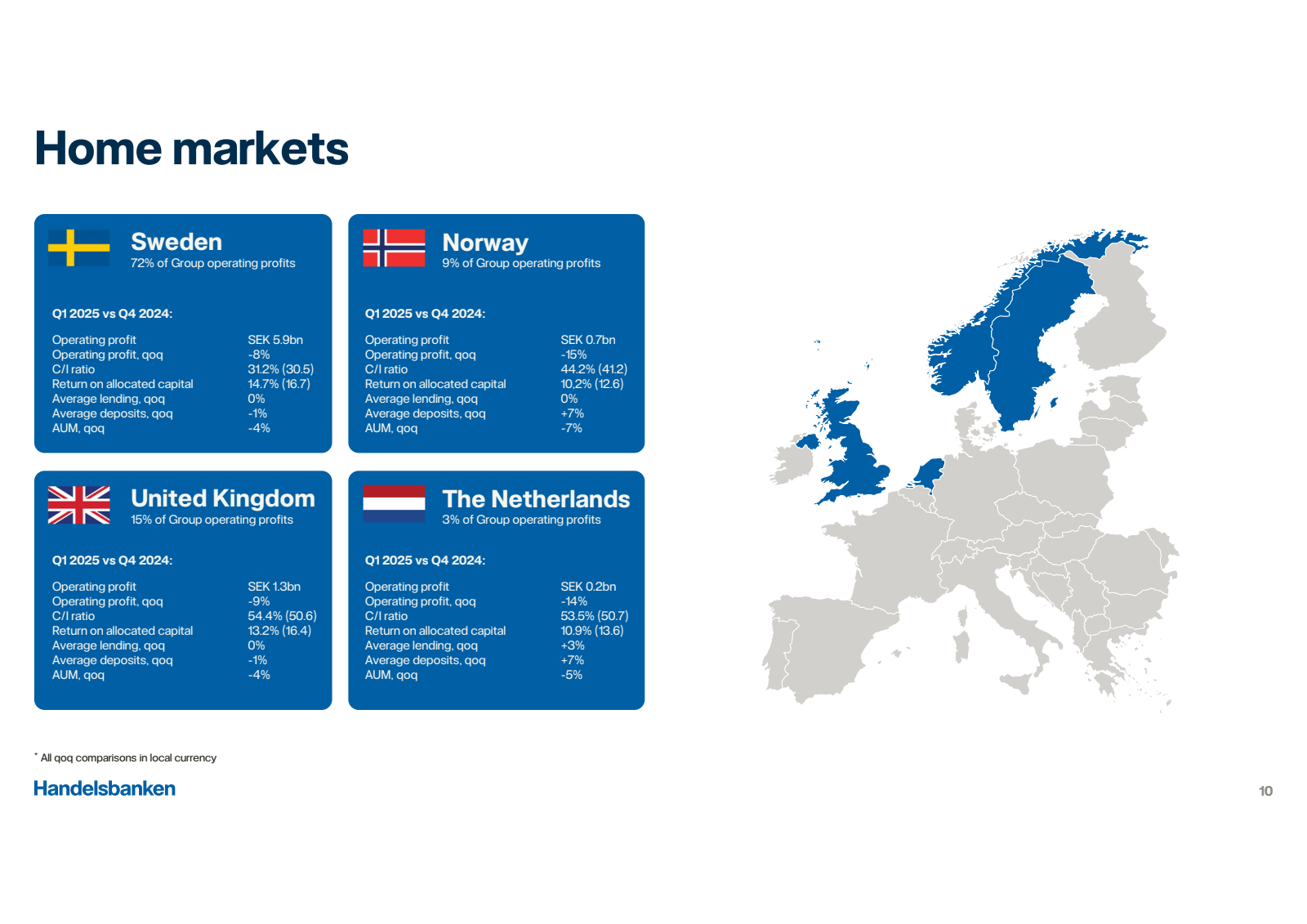 Home markets

Sweden
72% of Group operating profits

Q1 2025 vs Q4 2024:

| | |
|---|---|
| Operating profit | SEK 5.9bn |
| Operating profit, qoq | -8% |
| C/I ratio | 31.2% (30.5) |
| Return on allocated capital | 14.7% (16.7) |
| Average lending, qoq | 0% |
| Average deposits, qoq | -1% |
| AUM, qoq | -4% |

Norway
9% of Group operating profits

Q1 2025 vs Q4 2024:

| | |
|---|---|
| Operating profit | SEK 0.7bn |
| Operating profit, qoq | -15% |
| C/I ratio | 44.2% (41.2) |
| Return on allocated capital | 10.2% (12.6) |
| Average lending, qoq | 0% |
| Average deposits, qoq | +7% |
| AUM, qoq | -7% |

United Kingdom
15% of Group operating profits

Q1 2025 vs Q4 2024:

| | |
|---|---|
| Operating profit | SEK 1.3bn |
| Operating profit, qoq | -9% |
| C/I ratio | 54.4% (50.6) |
| Return on allocated capital | 13.2% (16.4) |
| Average lending, qoq | 0% |
| Average deposits, qoq | -1% |
| AUM, qoq | -4% |

The Netherlands
3% of Group operating profits

Q1 2025 vs Q4 2024:

| | |
|---|---|
| Operating profit | SEK 0.2bn |
| Operating profit, qoq | -14% |
| C/I ratio | 53.5% (50.7) |
| Return on allocated capital | 10.9% (13.6) |
| Average lending, qoq | +3% |
| Average deposits, qoq | +7% |
| AUM, qoq | -5% |

* All qoq comparisons in local currency

Handelsbanken

10